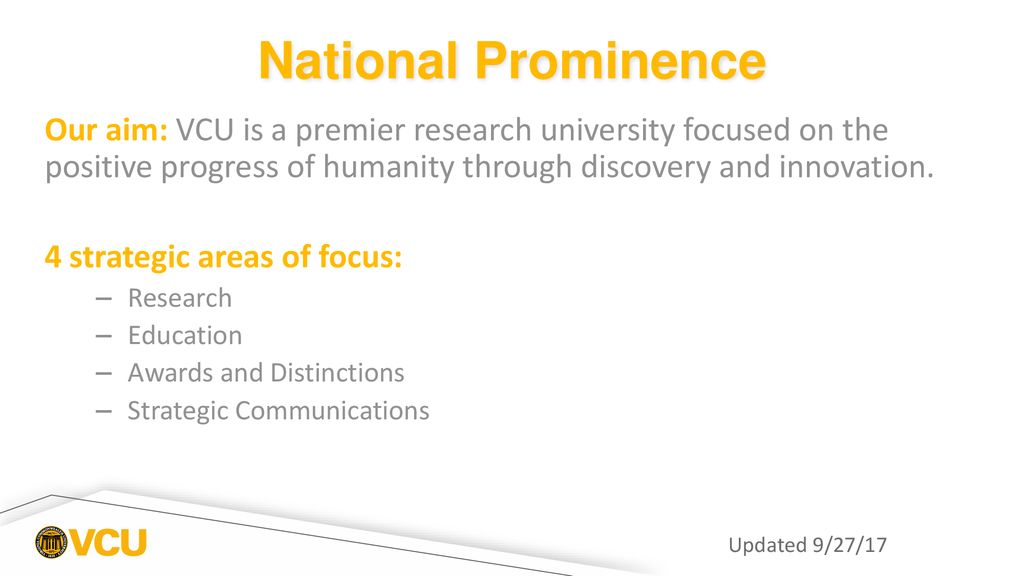 National Prominence

Our aim: VCU is a premier research university focused on the positive progress of humanity through discovery and innovation.

4 strategic areas of focus:

– Research
– Education
– Awards and Distinctions
– Strategic Communications

VCU

Updated 9/27/17